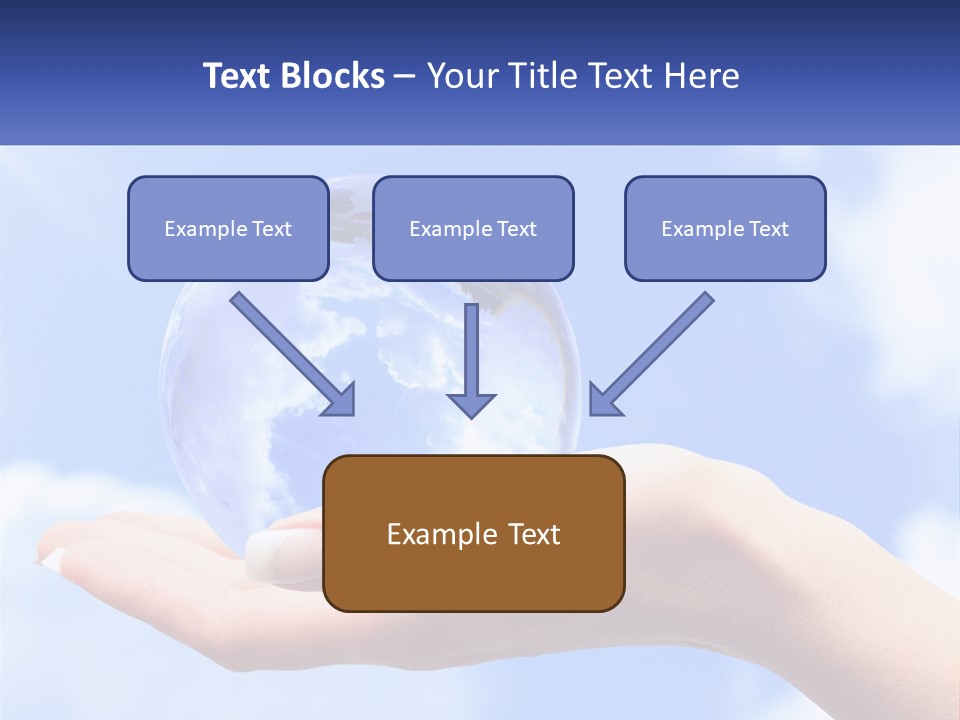 Text Blocks – Your Title Text Here

Example Text

Example Text

Example Text

Example Text